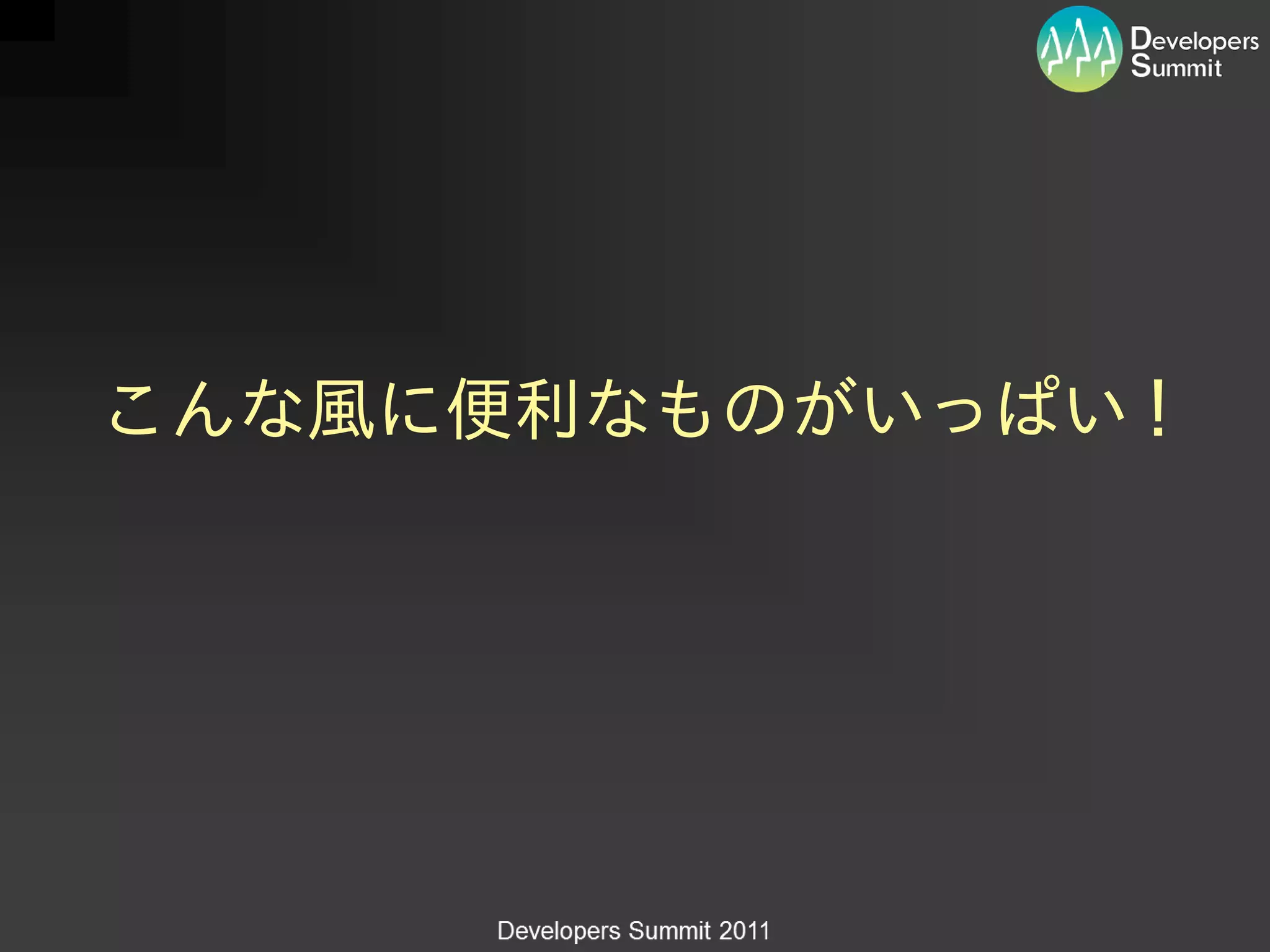 Developers Summit

こんな風に便利なものがいっぱい！

Developers Summit 2011